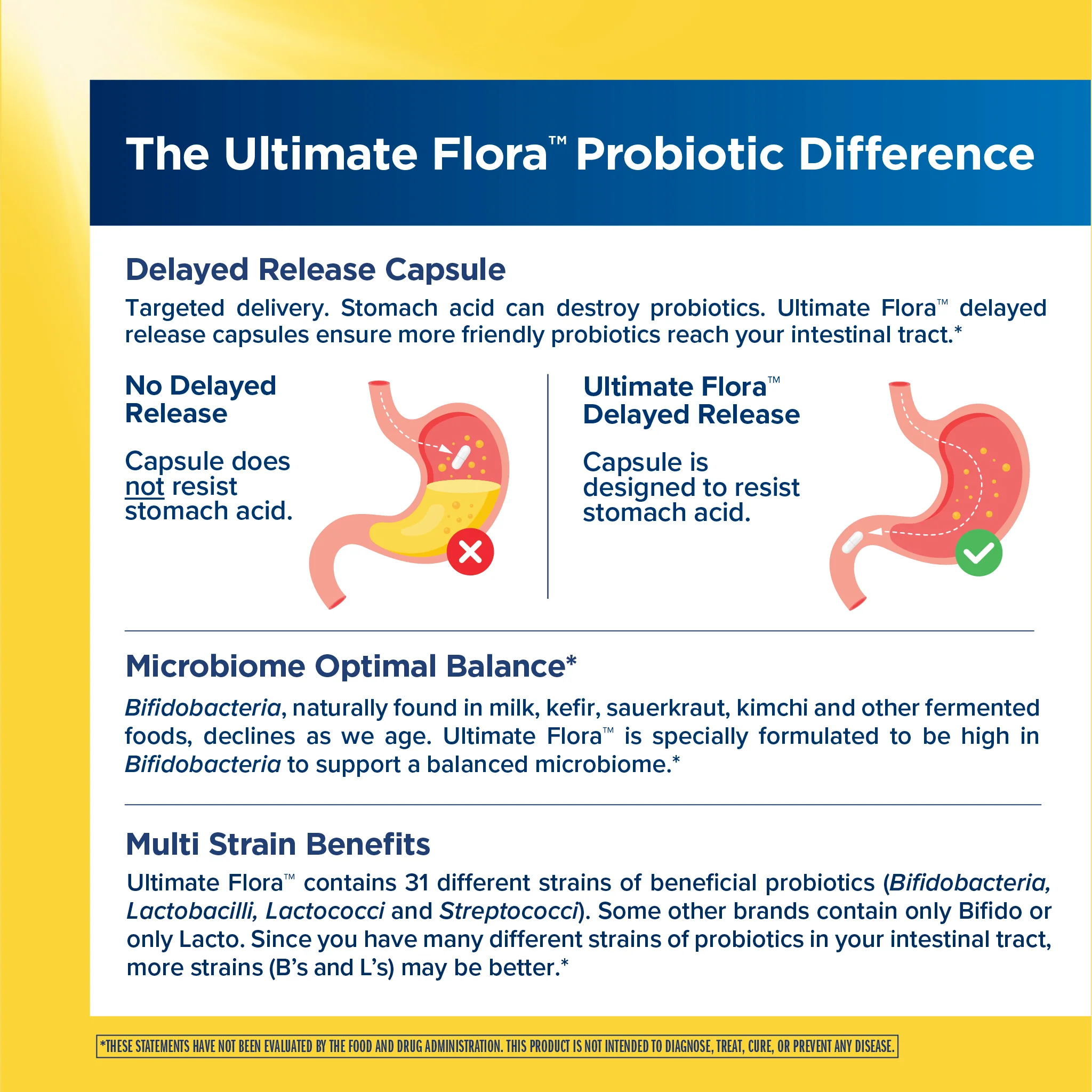 The Ultimate Flora™ Probiotic Difference

Delayed Release Capsule

Targeted delivery. Stomach acid can destroy probiotics. Ultimate Flora™ delayed release capsules ensure more friendly probiotics reach your intestinal tract.*

No Delayed Release

Capsule does not resist stomach acid.

Ultimate Flora™ Delayed Release

Capsule is designed to resist stomach acid.

Microbiome Optimal Balance*

Bifidobacteria, naturally found in milk, kefir, sauerkraut, kimchi and other fermented foods, declines as we age. Ultimate Flora™ is specially formulated to be high in Bifidobacteria to support a balanced microbiome.*

Multi Strain Benefits

Ultimate Flora™ contains 31 different strains of beneficial probiotics (Bifidobacteria, Lactobacilli, Lactococci and Streptococci). Some other brands contain only Bifido or only Lacto. Since you have many different strains of probiotics in your intestinal tract, more strains (B's and L's) may be better.*

*THESE STATEMENTS HAVE NOT BEEN EVALUATED BY THE FOOD AND DRUG ADMINISTRATION. THIS PRODUCT IS NOT INTENDED TO DIAGNOSE, TREAT, CURE, OR PREVENT ANY DISEASE.